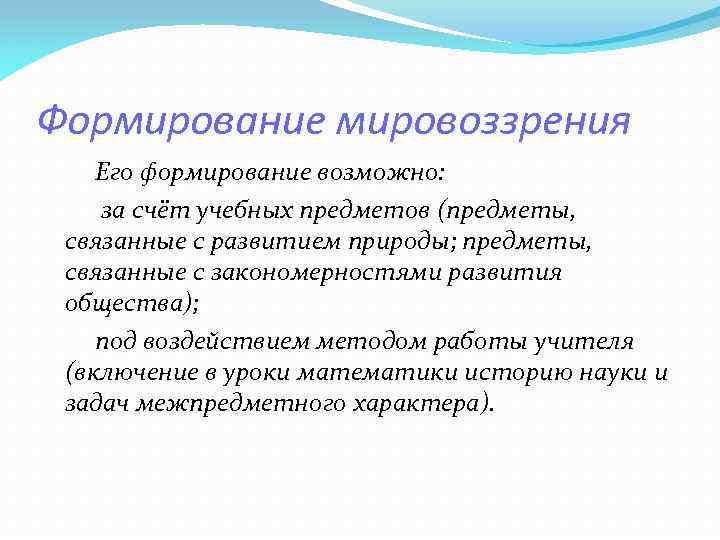 Формирование мировоззрения

Его формирование возможно:

за счёт учебных предметов (предметы, связанные с развитием природы; предметы, связанные с закономерностями развития общества);

под воздействием методом работы учителя (включение в уроки математики историю науки и задач межпредметного характера).